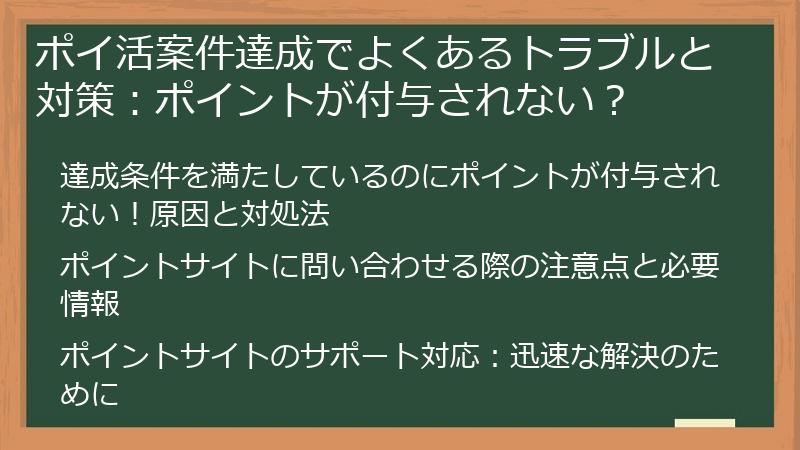 ポイ活案件達成でよくあるトラブルと対策：ポイントが付与されない？

達成条件を満たしているのにポイントが付与されない！原因と対処法

ポイントサイトに問い合わせる際の注意点と必要情報

ポイントサイトのサポート対応：迅速な解決のために